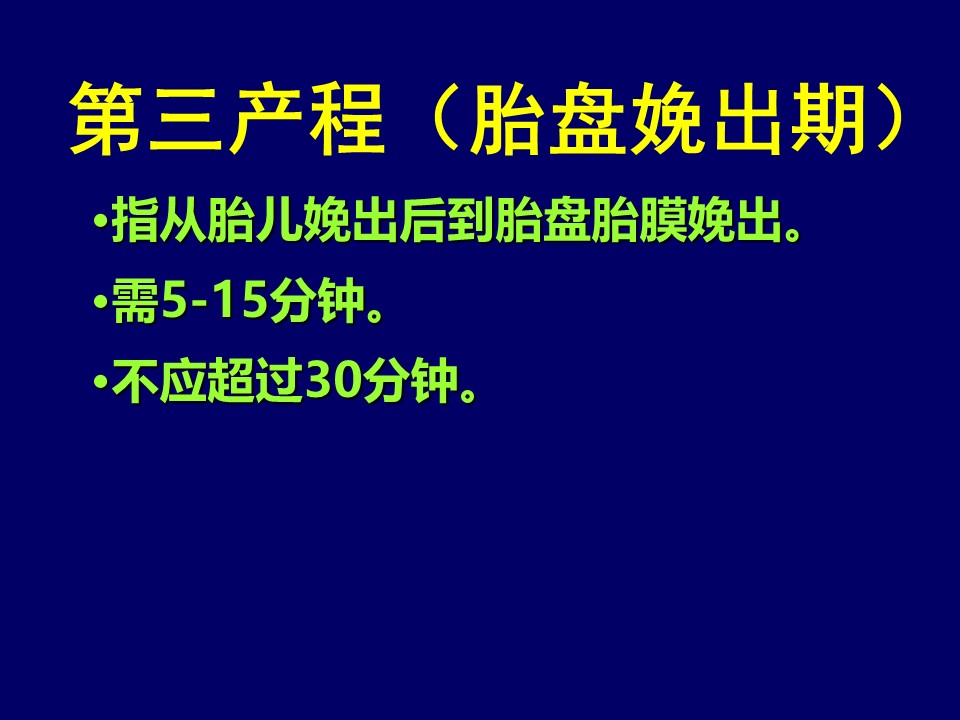 第三产程（胎盘娩出期）

•指从胎儿娩出后到胎盘胎膜娩出。

•需5-15分钟。

•不应超过30分钟。